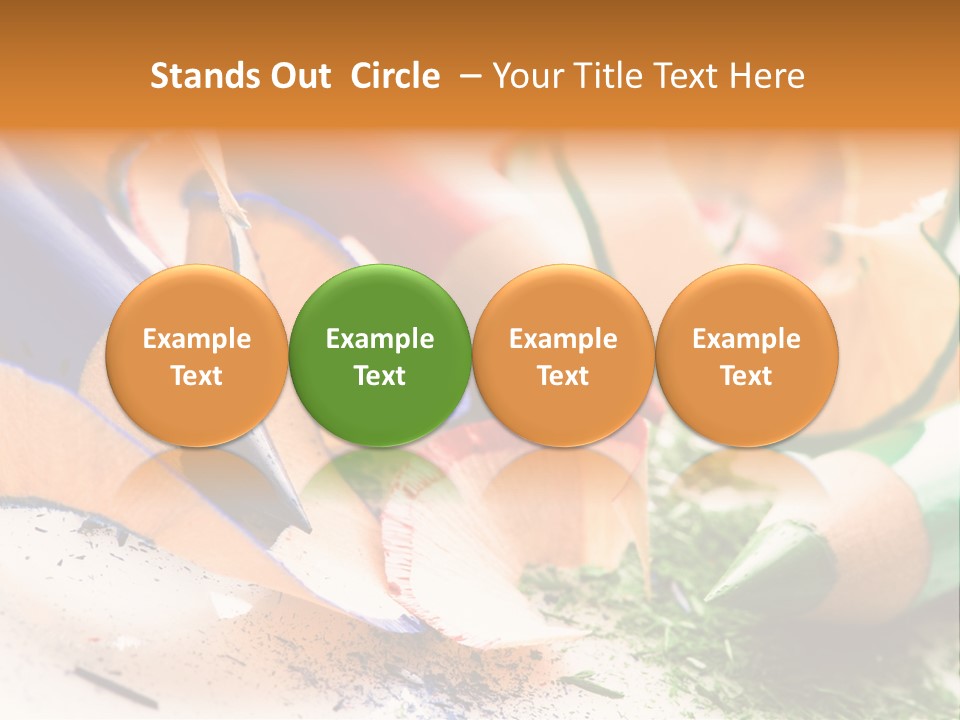 Stands Out Circle – Your Title Text Here

Example Text

Example Text

Example Text

Example Text